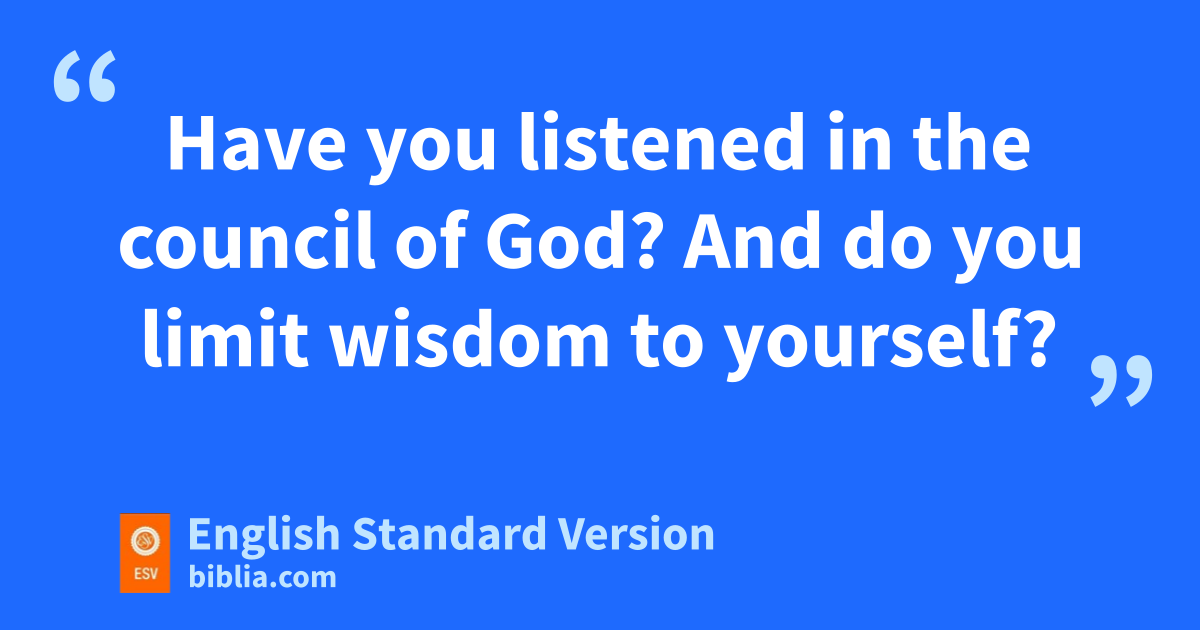 “

Have you listened in the council of God? And do you limit wisdom to yourself?

”

ESV

English Standard Version
biblia.com